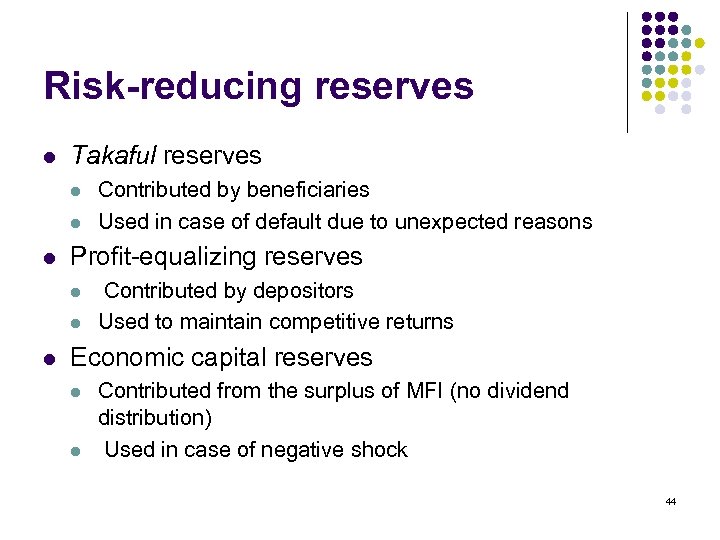 Risk-reducing reserves

- Takaful reserves
  - Contributed by beneficiaries
  - Used in case of default due to unexpected reasons
- Profit-equalizing reserves
  - Contributed by depositors
  - Used to maintain competitive returns
- Economic capital reserves
  - Contributed from the surplus of MFI (no dividend distribution)
  - Used in case of negative shock

44